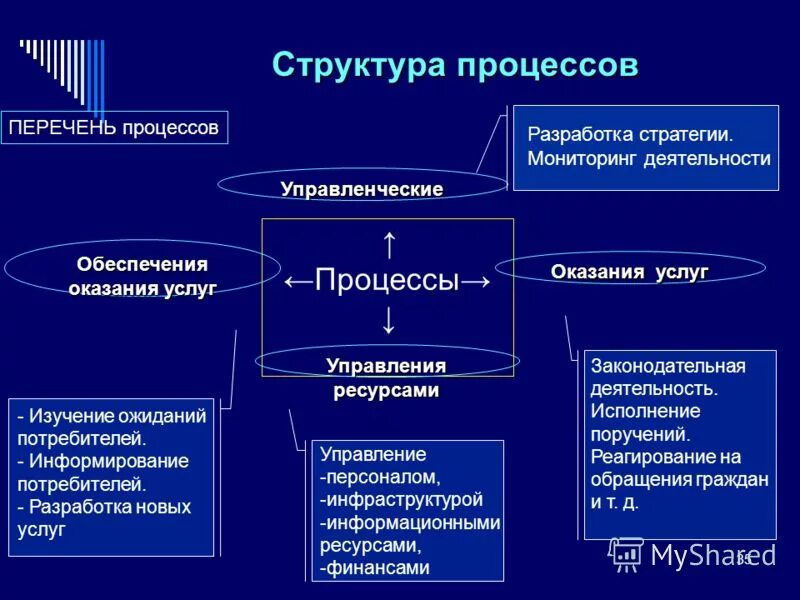 Структура процессов

ПЕРЕЧЕНЬ процессов

Разработка стратегии.
Мониторинг деятельности

Управленческие

Обеспечения оказания услуг

↑
←Процессы→
↓

Оказания услуг

Управления ресурсами

- Изучение ожиданий потребителей.
- Информирование потребителей.
- Разработка новых услуг

Управление
-персоналом,
-инфраструктурой
-информационными ресурсами,
-финансами

Законодательная деятельность.
Исполнение поручений.
Реагирование на обращения граждан и т. д.

MyShared

35